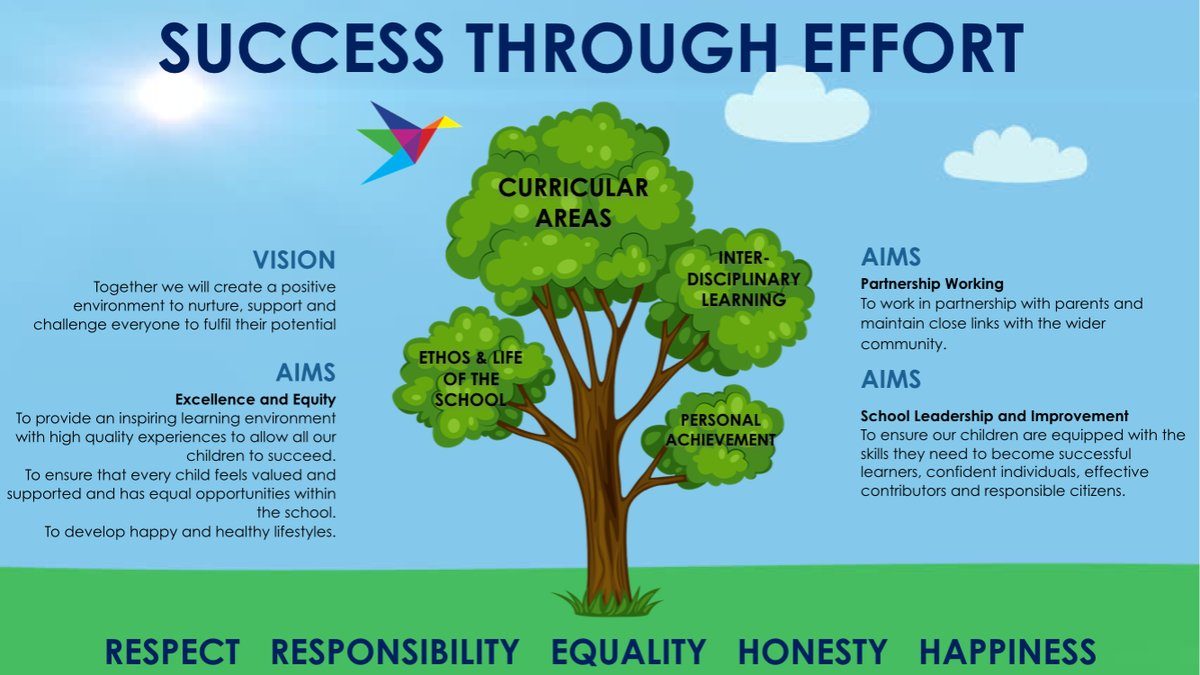 SUCCESS THROUGH EFFORT

VISION
Together we will create a positive environment to nurture, support and challenge everyone to fulfil their potential

AIMS
Excellence and Equity
To provide an inspiring learning environment with high quality experiences to allow all our children to succeed.
To ensure that every child feels valued and supported and has equal opportunities within the school.
To develop happy and healthy lifestyles.

CURRICULAR AREAS

INTER-DISCIPLINARY LEARNING

ETHOS & LIFE OF THE SCHOOL

PERSONAL ACHIEVEMENT

AIMS
Partnership Working
To work in partnership with parents and maintain close links with the wider community.

AIMS
School Leadership and Improvement
To ensure our children are equipped with the skills they need to become successful learners, confident individuals, effective contributors and responsible citizens.

RESPECT RESPONSIBILITY EQUALITY HONESTY HAPPINESS